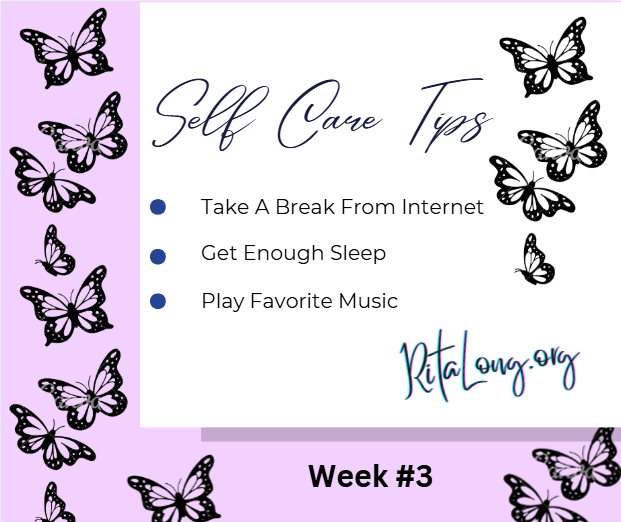 Self Care Tips

- Take A Break From Internet
- Get Enough Sleep
- Play Favorite Music

RitaLong.org

Week #3